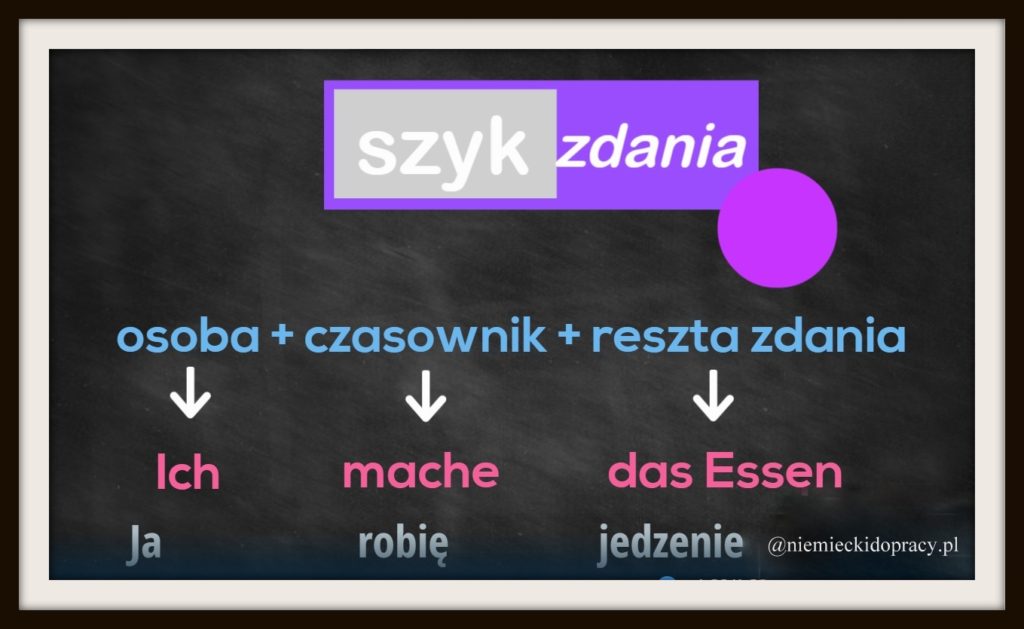 szyk zdania

osoba + czasownik + reszta zdania

Ich mache das Essen

Ja robię jedzenie

@niemieckidopracy.pl